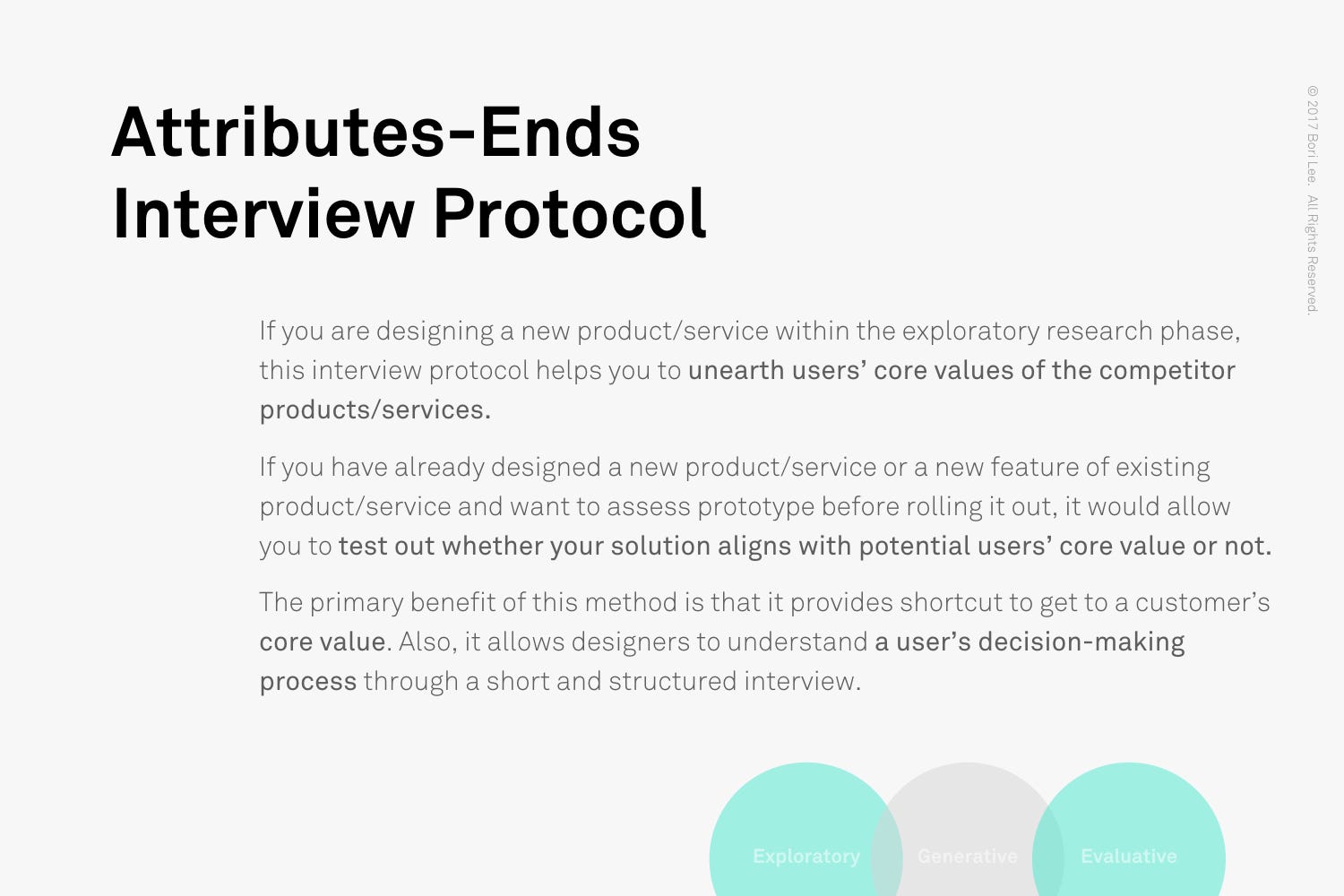 Attributes-Ends Interview Protocol

If you are designing a new product/service within the exploratory research phase, this interview protocol helps you to unearth users' core values of the competitor products/services.

If you have already designed a new product/service or a new feature of existing product/service and want to assess prototype before rolling it out, it would allow you to test out whether your solution aligns with potential users' core value or not.

The primary benefit of this method is that it provides shortcut to get to a customer's core value. Also, it allows designers to understand a user's decision-making process through a short and structured interview.

Exploratory
Generative
Evaluative

© 2017 Bori Lee. All Rights Reserved.